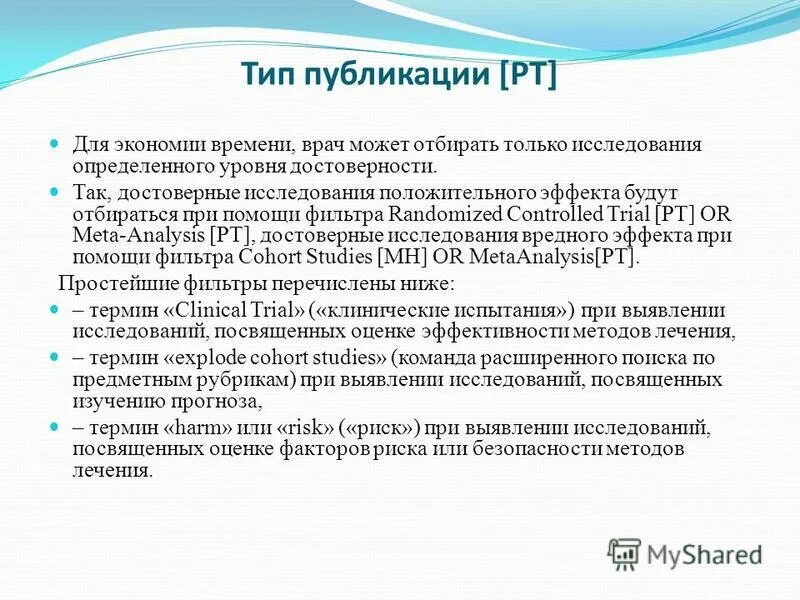 Тип публикации [PT]

Для экономии времени, врач может отбирать только исследования определенного уровня достоверности.

Так, достоверные исследования положительного эффекта будут отбираться при помощи фильтра Randomized Controlled Trial [PT] OR Meta-Analysis [PT], достоверные исследования вредного эффекта при помощи фильтра Cohort Studies [MH] OR MetaAnalysis[PT].

Простейшие фильтры перечислены ниже:

– термин «Clinical Trial» («клинические испытания») при выявлении исследований, посвященных оценке эффективности методов лечения,

– термин «explode cohort studies» (команда расширенного поиска по предметным рубрикам) при выявлении исследований, посвященных изучению прогноза,

– термин «harm» или «risk» («риск») при выявлении исследований, посвященных оценке факторов риска или безопасности методов лечения.

MyShared